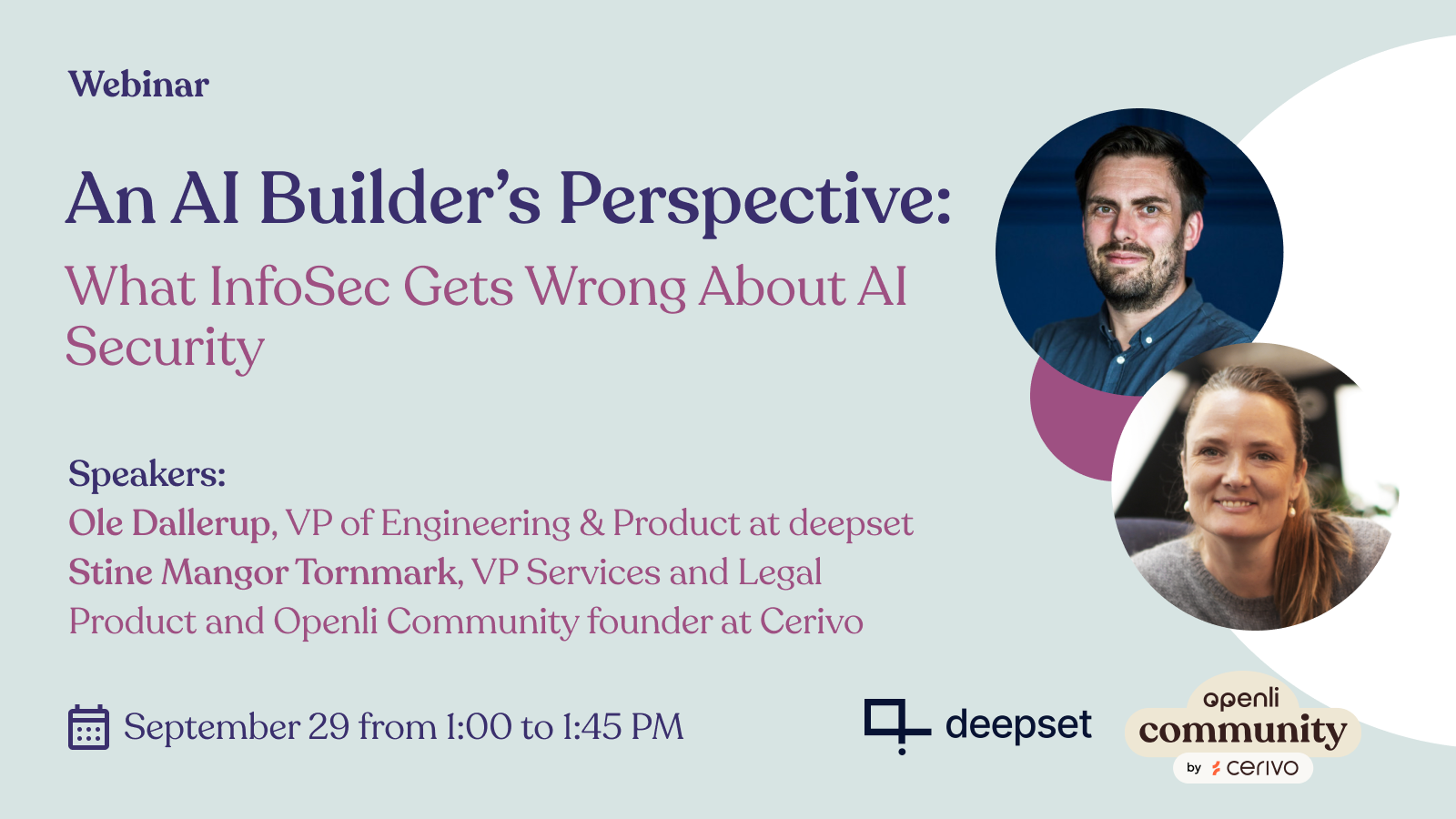 Webinar

An AI Builder's Perspective:
What InfoSec Gets Wrong About AI Security

Speakers:
Ole Dallerup, VP of Engineering & Product at deepset
Stine Mangor Tornmark, VP Services and Legal Product and Openli Community founder at Cerivo

September 29 from 1:00 to 1:45 PM

deepset

openli community by cerivo